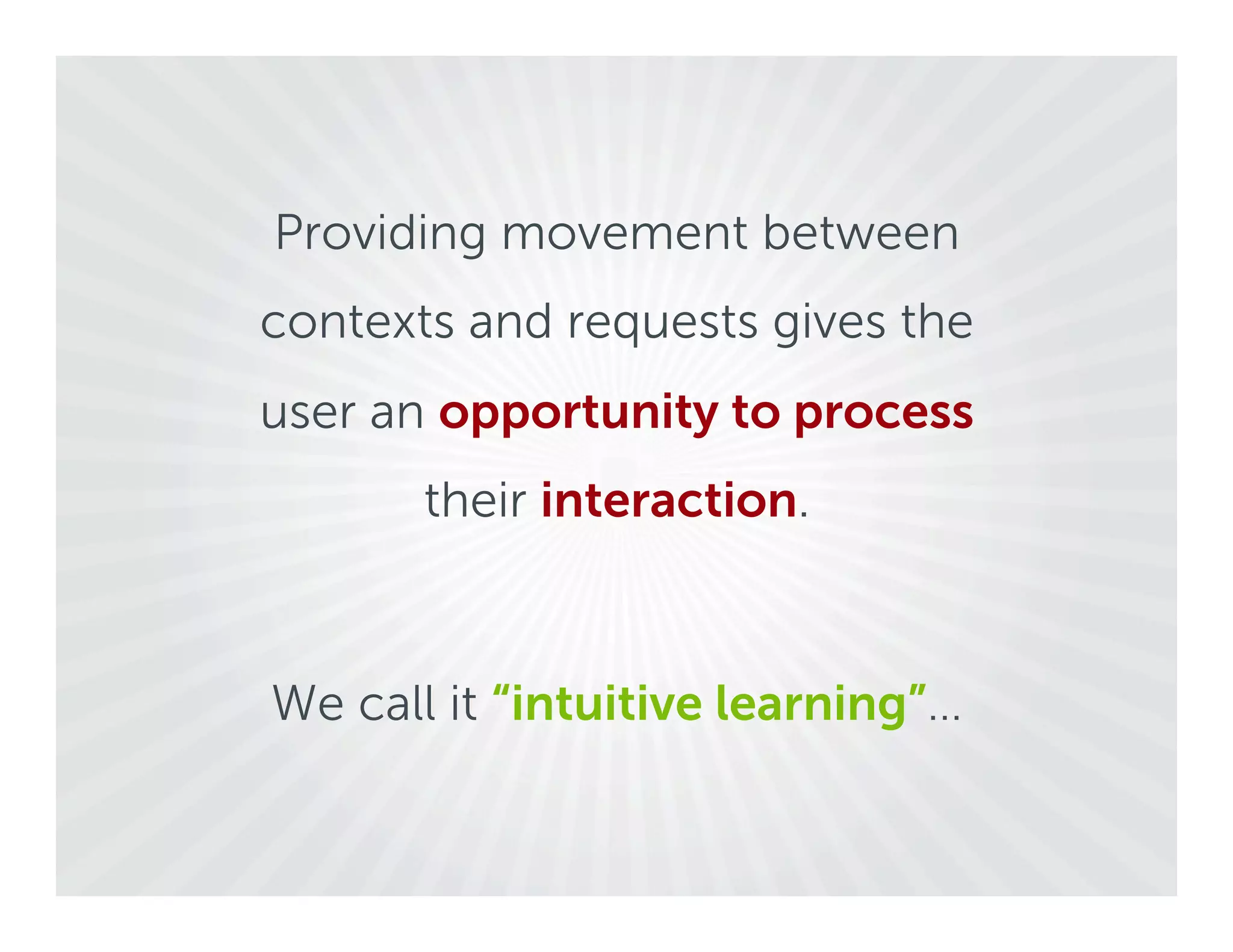 Providing movement between contexts and requests gives the user an opportunity to process their interaction.

We call it “intuitive learning”…